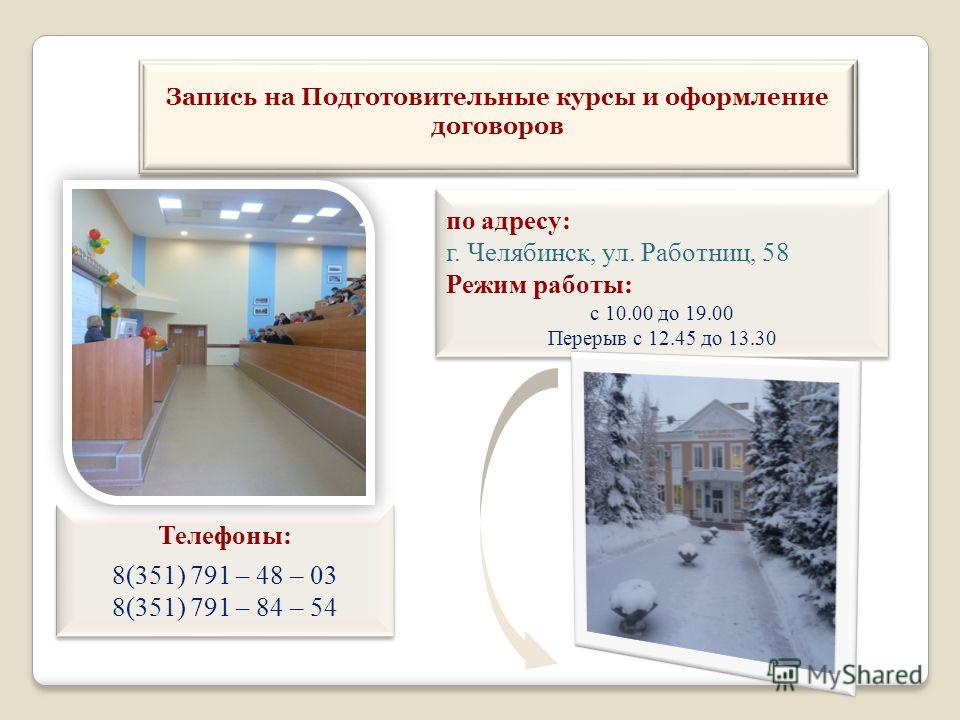 Запись на Подготовительные курсы и оформление договоров

по адресу:
г. Челябинск, ул. Работниц, 58
Режим работы:
с 10.00 до 19.00
Перерыв с 12.45 до 13.30

Телефоны:
8(351) 791 – 48 – 03
8(351) 791 – 84 – 54

MyShared